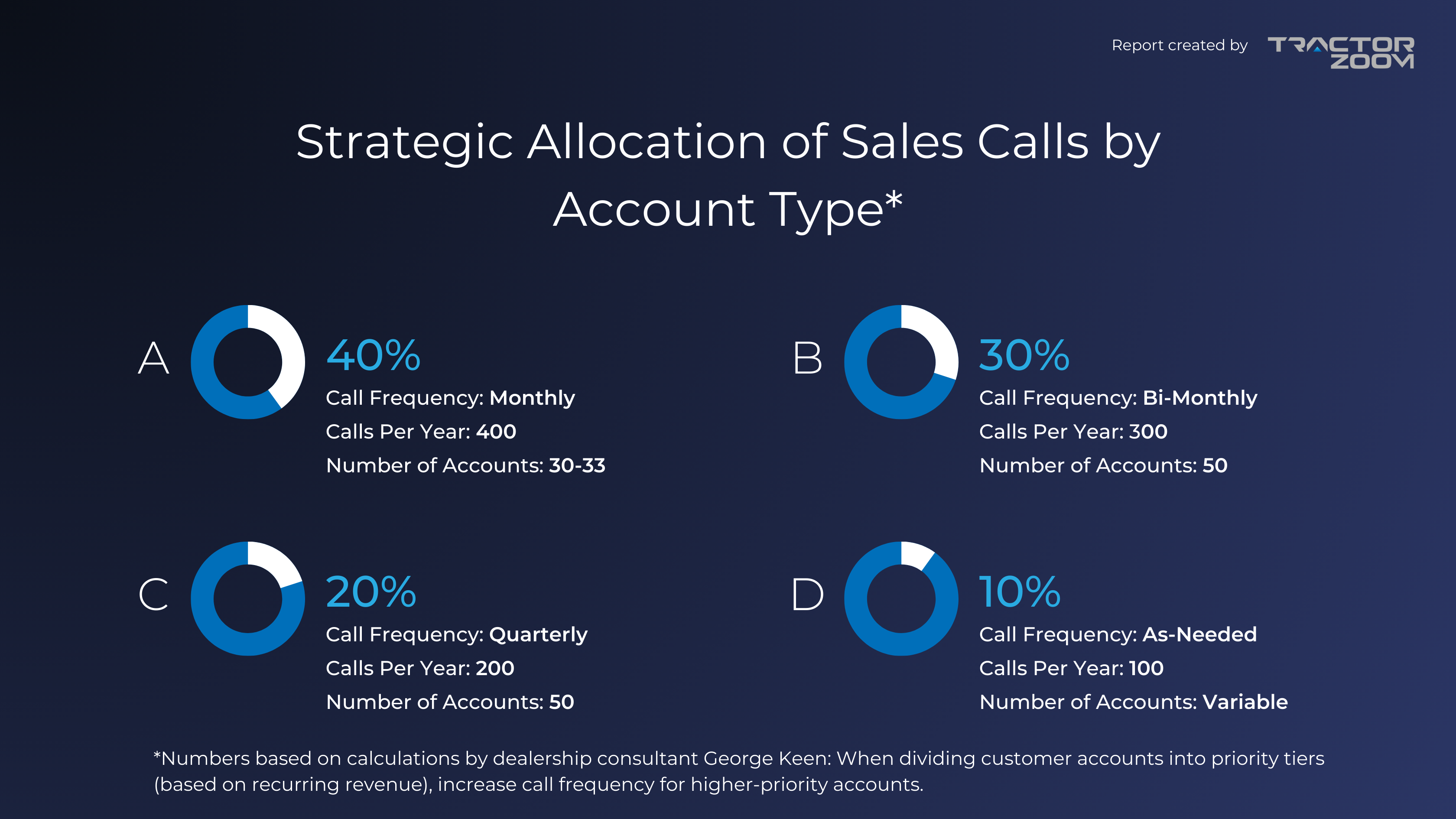 Report created by TRACTOR ZOOM

Strategic Allocation of Sales Calls by Account Type*

A
40%
Call Frequency: Monthly
Calls Per Year: 400
Number of Accounts: 30-33

B
30%
Call Frequency: Bi-Monthly
Calls Per Year: 300
Number of Accounts: 50

C
20%
Call Frequency: Quarterly
Calls Per Year: 200
Number of Accounts: 50

D
10%
Call Frequency: As-Needed
Calls Per Year: 100
Number of Accounts: Variable

*Numbers based on calculations by dealership consultant George Keen: When dividing customer accounts into priority tiers (based on recurring revenue), increase call frequency for higher-priority accounts.